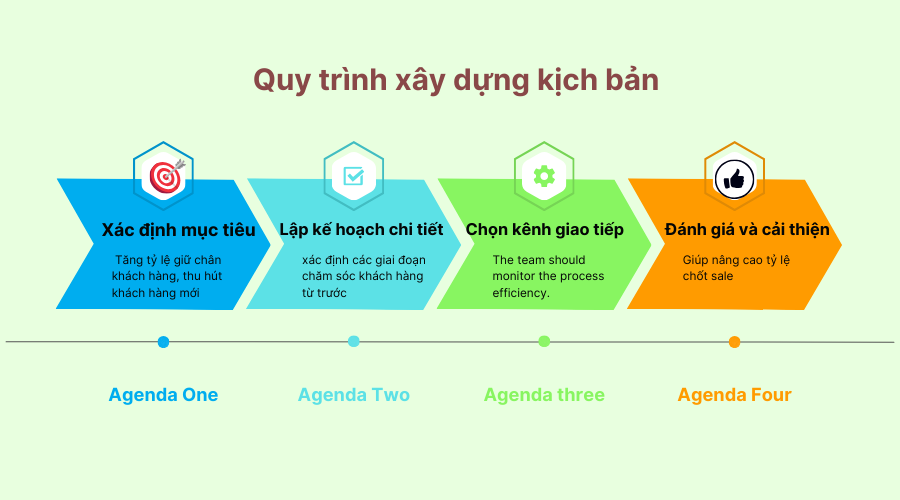 Quy trình xây dựng kịch bản

Xác định mục tiêu

Tăng tỷ lệ giữ chân khách hàng, thu hút khách hàng mới

Lập kế hoạch chi tiết

xác định các giai đoạn chăm sóc khách hàng từ trước

Chọn kênh giao tiếp

The team should monitor the process efficiency.

Đánh giá và cải thiện

Giúp nâng cao tỷ lệ chốt sale

Agenda One

Agenda Two

Agenda three

Agenda Four